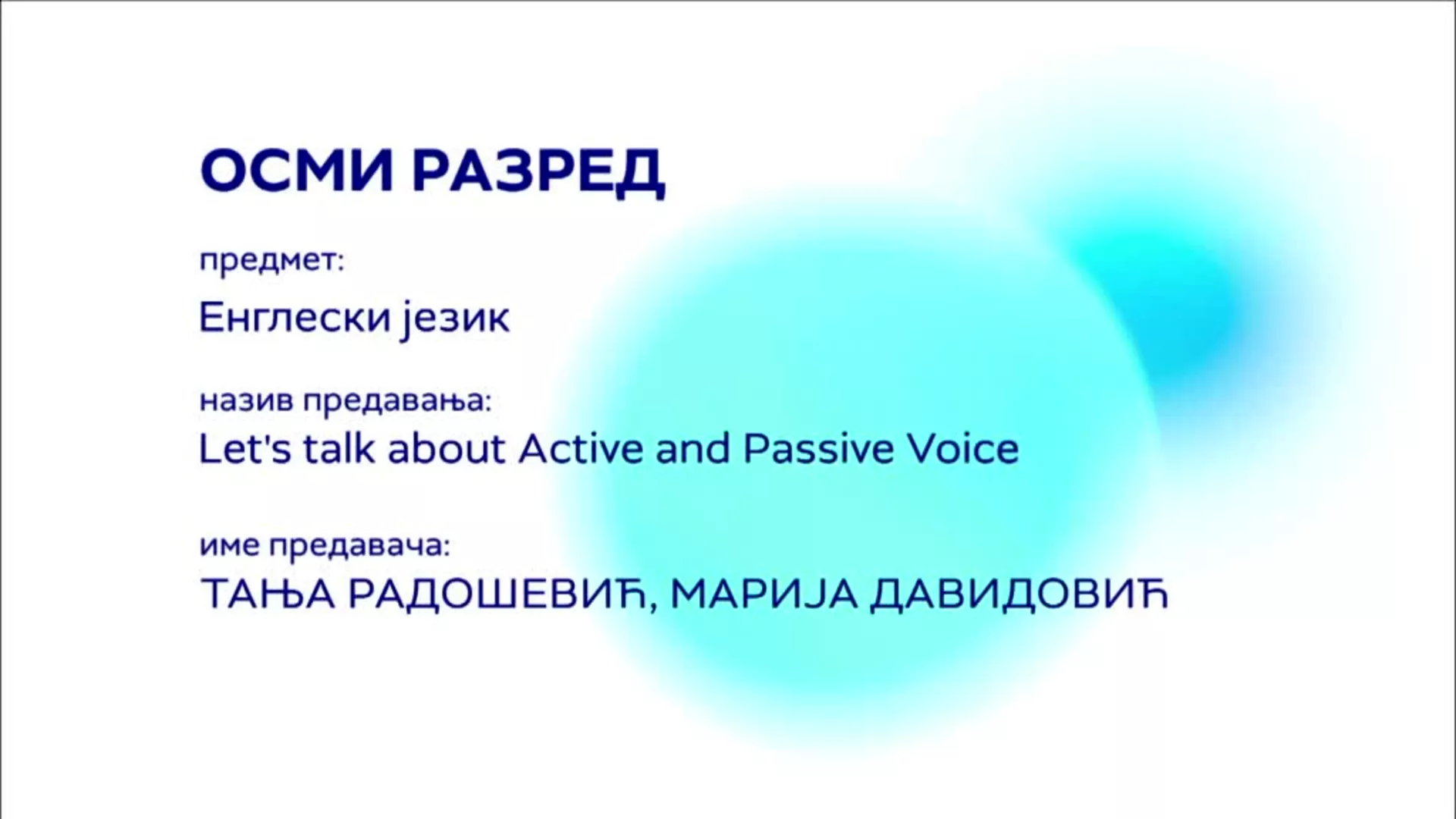 ОСМИ РАЗРЕД

предмет:

Енглески језик

назив предавања:

Let's talk about Active and Passive Voice

име предавача:

ТАЊА РАДОШЕВИЋ, МАРИЈА ДАВИДОВИЋ